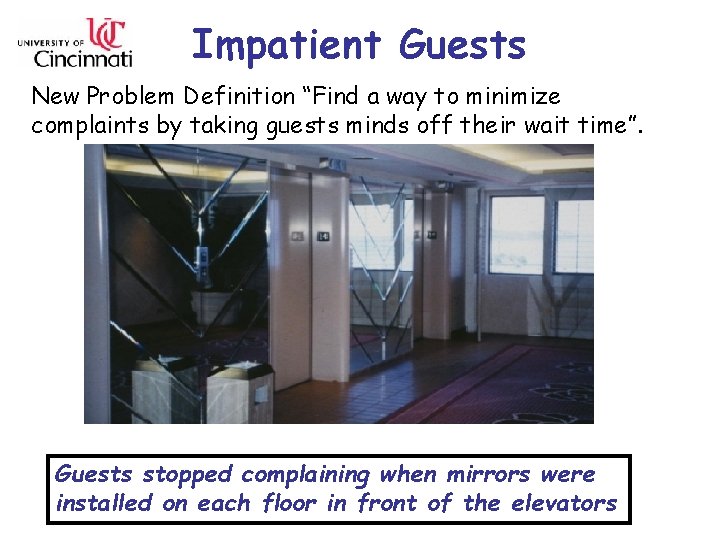 UNIVERSITY OF UC Cincinnati

Impatient Guests

New Problem Definition "Find a way to minimize complaints by taking guests minds off their wait time".

Guests stopped complaining when mirrors were installed on each floor in front of the elevators